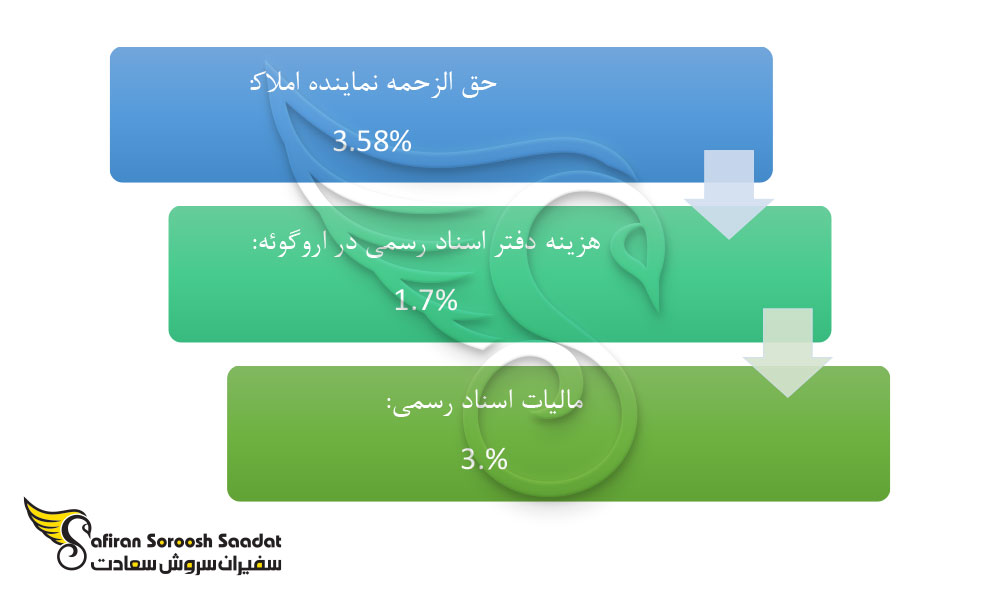 حق الزحمه نماینده املاک

3.58%

هزینه دفتر اسناد رسمی در اروگوئه:

1.7%

مالیات اسناد رسمی:

3.%

Safiran Soroosh Saadat
سفیران سروش سعادت